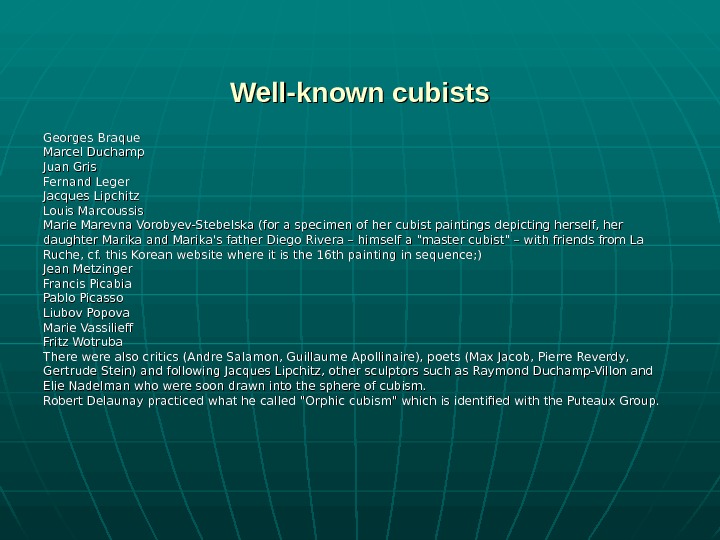 Well-known cubists

Georges Braque
Marcel Duchamp
Juan Gris
Fernand Leger
Jacques Lipchitz
Louis Marcoussis
Marie Marevna Vorobyev-Stebelska (for a specimen of her cubist paintings depicting herself, her daughter Marika and Marika's father Diego Rivera – himself a "master cubist" – with friends from La Ruche, cf. this Korean website where it is the 16th painting in sequence;)
Jean Metzinger
Francis Picabia
Pablo Picasso
Liubov Popova
Marie Vassilieff
Fritz Wotruba
There were also critics (Andre Salamon, Guillaume Apollinaire), poets (Max Jacob, Pierre Reverdy, Gertrude Stein) and following Jacques Lipchitz, other sculptors such as Raymond Duchamp-Villon and Elie Nadelman who were soon drawn into the sphere of cubism.
Robert Delaunay practiced what he called "Orphic cubism" which is identified with the Puteaux Group.